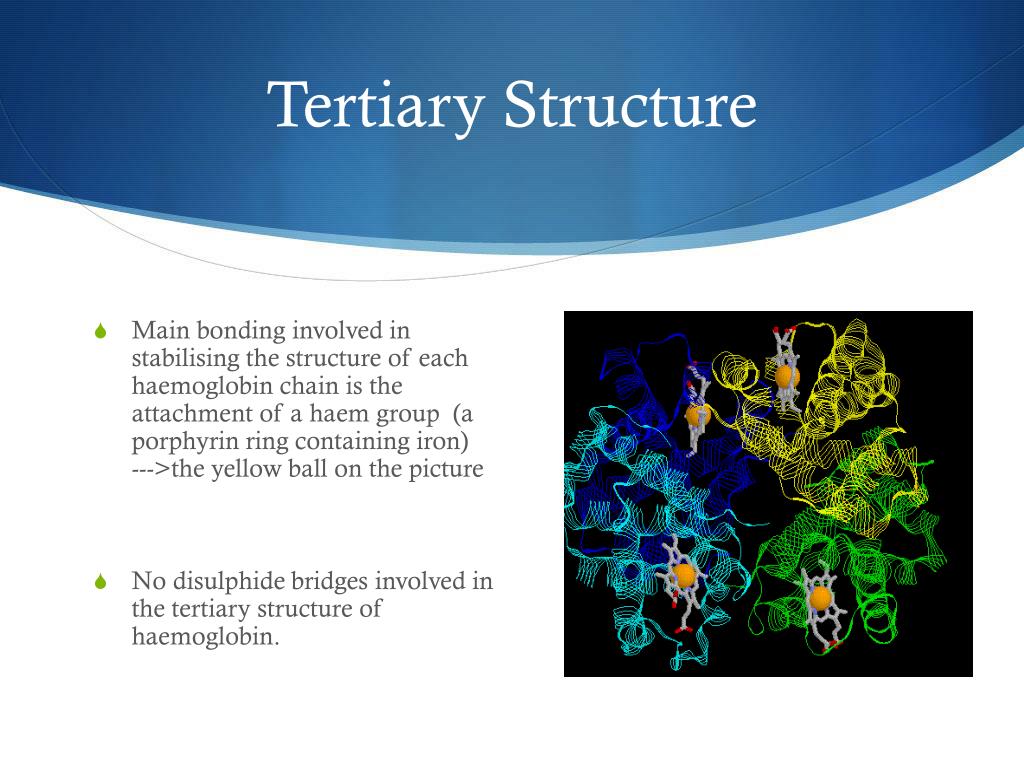 Tertiary Structure

Main bonding involved in stabilising the structure of each haemoglobin chain is the attachment of a haem group (a porphyrin ring containing iron) --->the yellow ball on the picture

No disulphide bridges involved in the tertiary structure of haemoglobin.